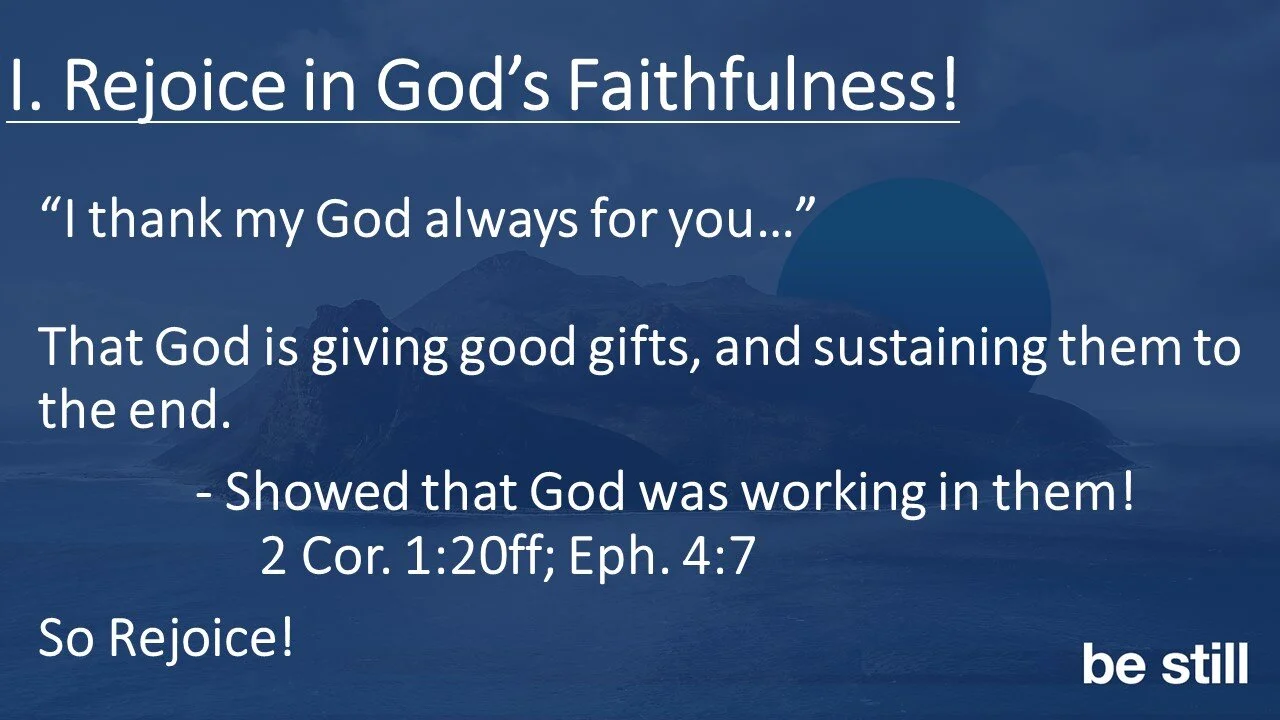 I. Rejoice in God’s Faithfulness!

“I thank my God always for you…”

That God is giving good gifts, and sustaining them to the end.

- Showed that God was working in them!
2 Cor. 1:20ff; Eph. 4:7

So Rejoice!

be still